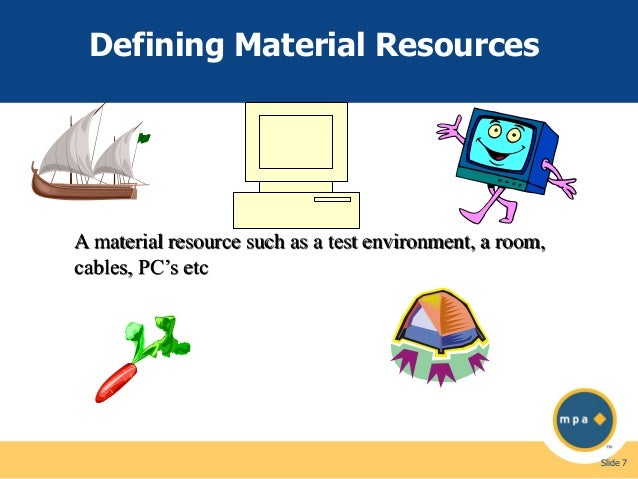 Defining Material Resources

A material resource such as a test environment, a room, cables, PC's etc

mpa

TM

Slide 7